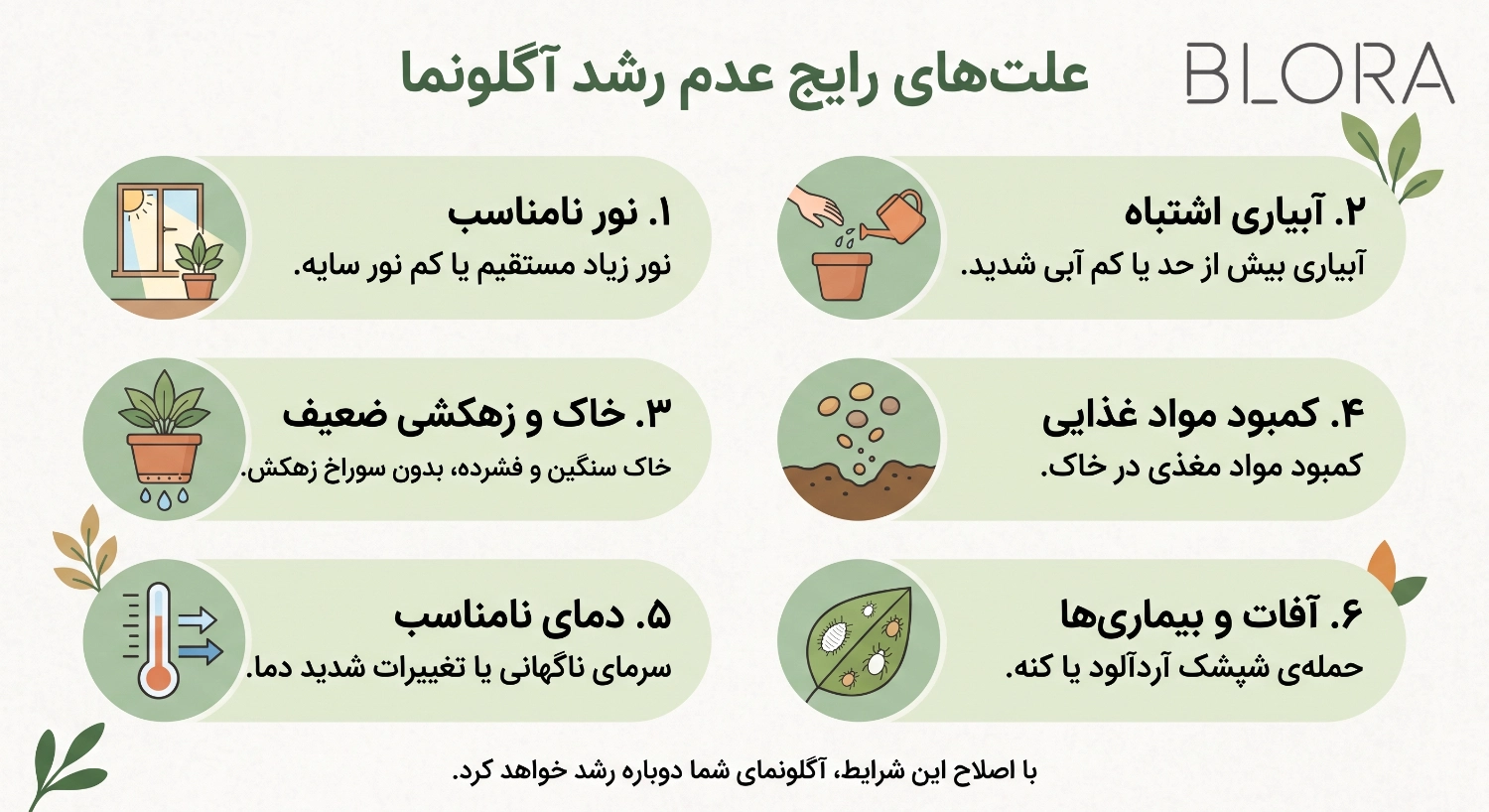 BLORA

علت‌های رایج عدم رشد آگلونما

۱. نور نامناسب
نور زیاد مستقیم یا کم نور سایه.

۲. آبیاری اشتباه
آبیاری بیش از حد یا کم آبی شدید.

۳. خاک و زهکشی ضعیف
خاک سنگین و فشرده، بدون سوراخ زهکش.

۴. کمبود مواد غذایی
کمبود مواد مغذی در خاک.

۵. دمای نامناسب
سرمای ناگهانی یا تغییرات شدید دما.

۶. آفات و بیماری‌ها
حمله‌ی شپشک آردآلود یا کنه.

با اصلاح این شرایط، آگلونمای شما دوباره رشد خواهد کرد.